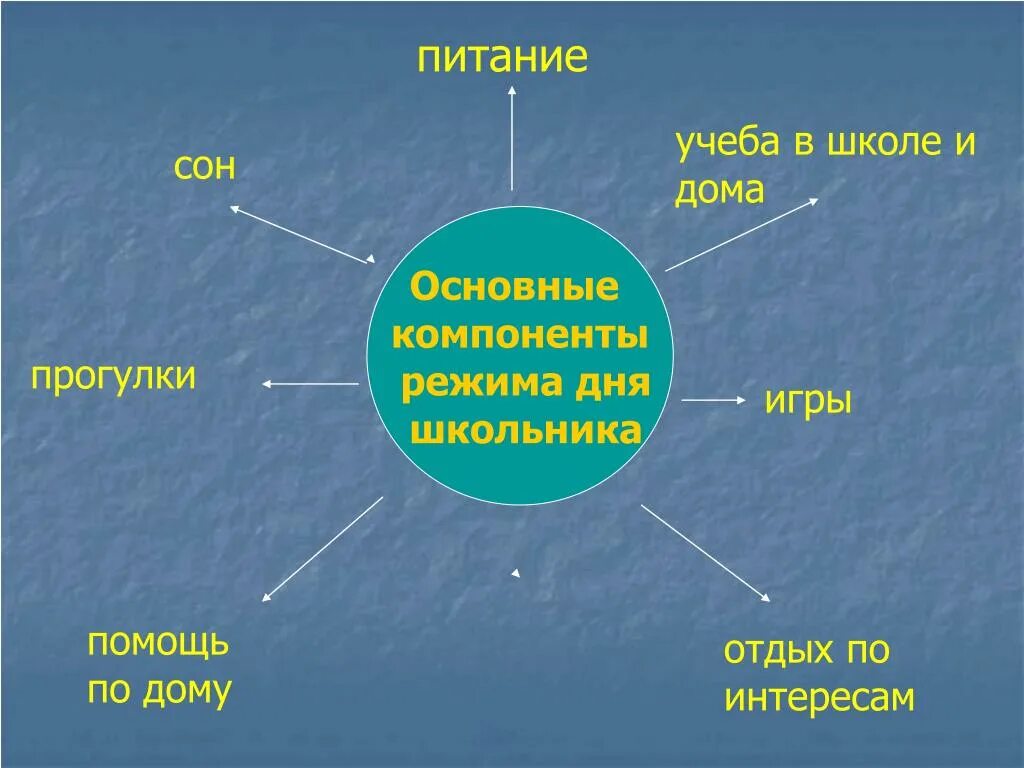 питание

сон

учеба в школе и дома

Основные компоненты режима дня школьника

прогулки

игры

помощь по дому

отдых по интересам